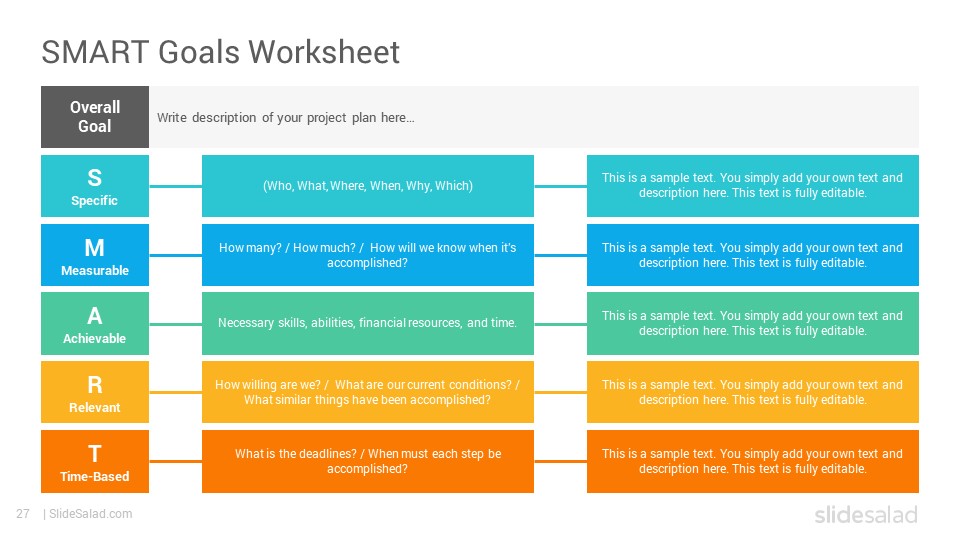 SMART Goals Worksheet

Overall Goal

Write description of your project plan here…

S
Specific

(Who, What, Where, When, Why, Which)

This is a sample text. You simply add your own text and description here. This text is fully editable.

M
Measurable

How many? / How much? / How will we know when it's accomplished?

This is a sample text. You simply add your own text and description here. This text is fully editable.

A
Achievable

Necessary skills, abilities, financial resources, and time.

This is a sample text. You simply add your own text and description here. This text is fully editable.

R
Relevant

How willing are we? / What are our current conditions? / What similar things have been accomplished?

This is a sample text. You simply add your own text and description here. This text is fully editable.

T
Time-Based

What is the deadlines? / When must each step be accomplished?

This is a sample text. You simply add your own text and description here. This text is fully editable.

27 | SlideSalad.com

slidesalad